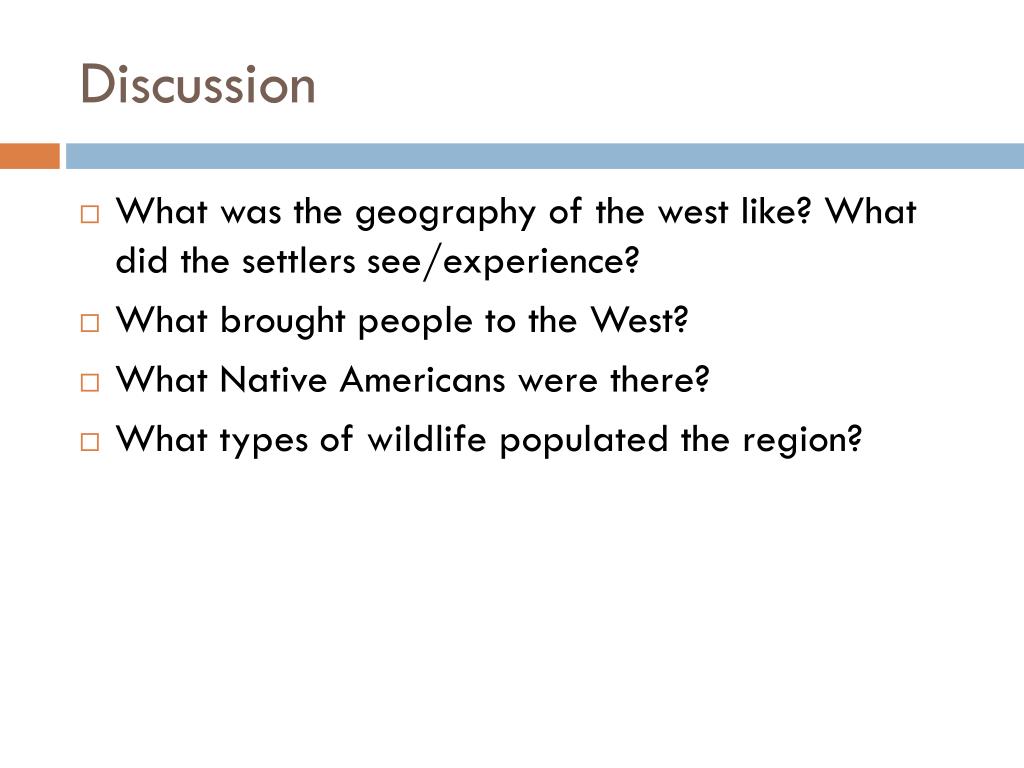 Discussion

□ What was the geography of the west like? What did the settlers see/experience?
□ What brought people to the West?
□ What Native Americans were there?
□ What types of wildlife populated the region?